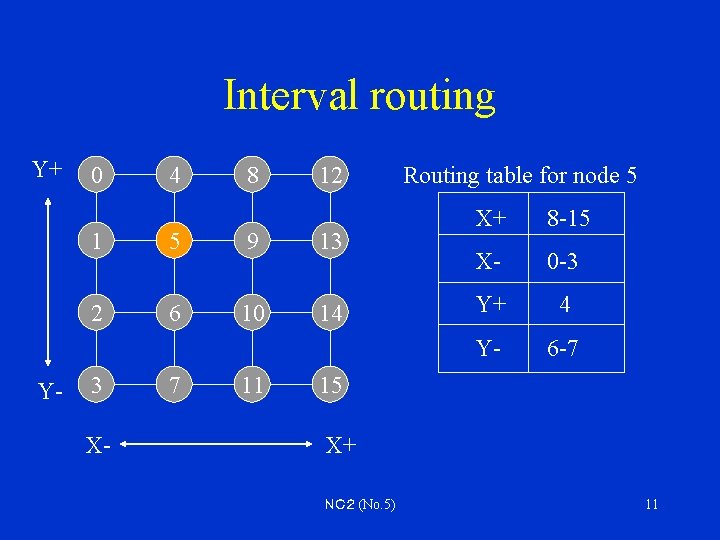 Interval routing

Y+

0 4 8 12

1 5 9 13

2 6 10 14

3 7 11 15

Y-

X- X+

Routing table for node 5

| X+ | 8-15 |
|---|---|
| X- | 0-3 |
| Y+ | 4 |
| Y- | 6-7 |

NC2 (No.5)

11